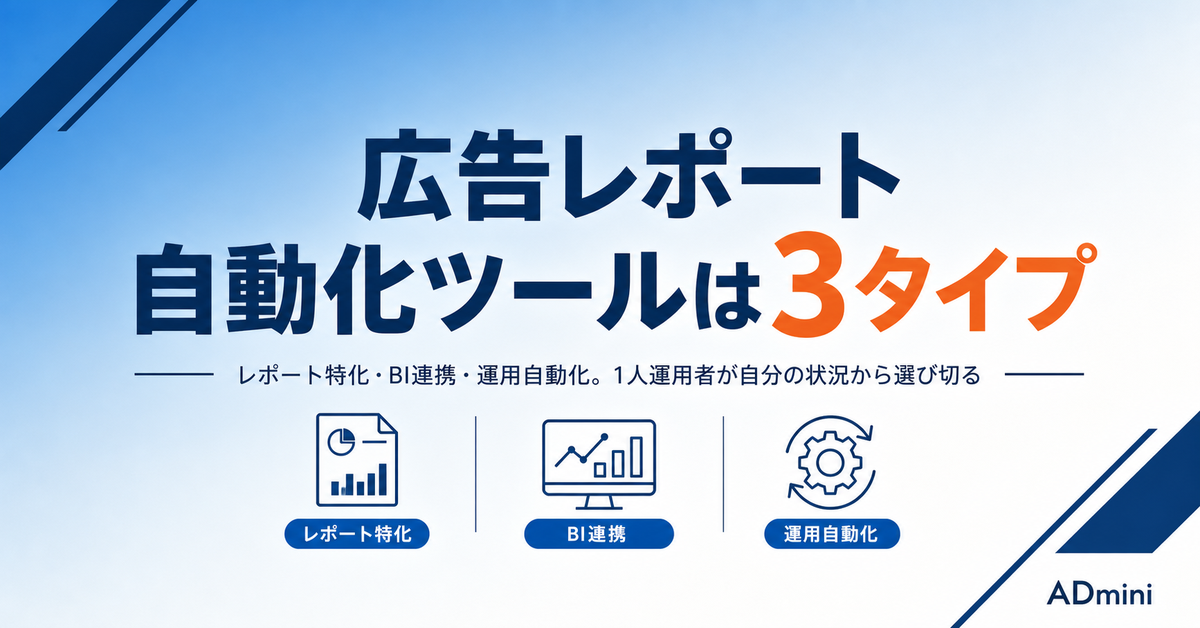 広告レポート
自動化ツールは3タイプ

レポート特化・BI連携・運用自動化。1人運用者が自分の状況から選び切る

レポート特化

BI連携

運用自動化

ADmini